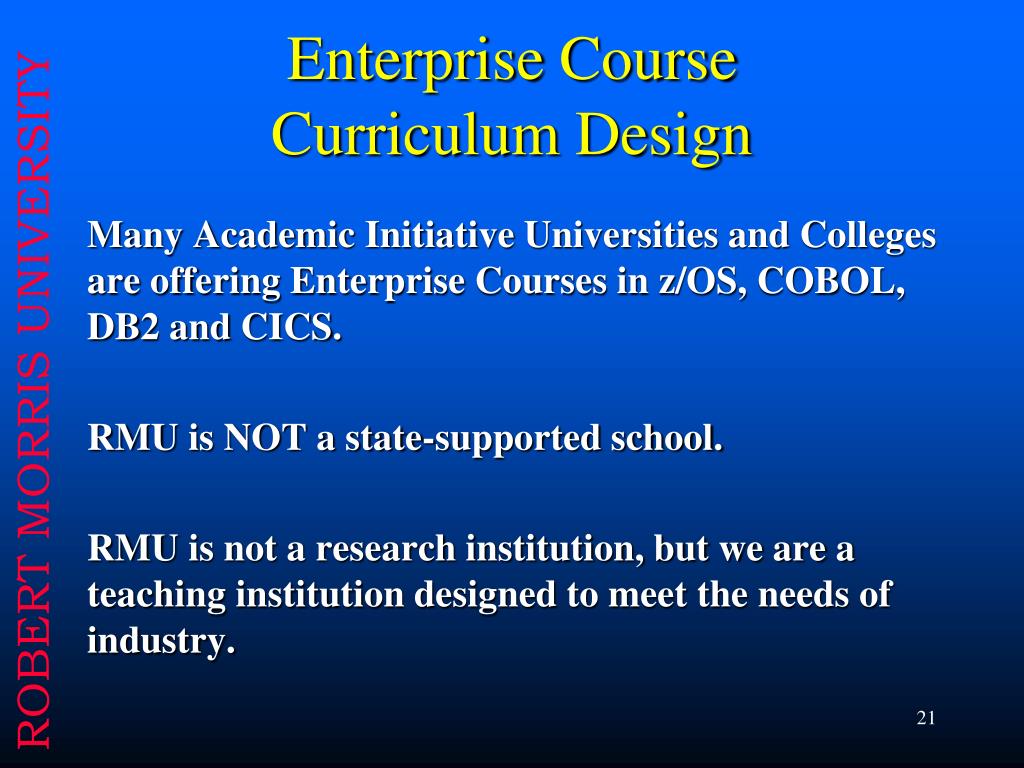 ROBERT MORRIS UNIVERSITY

Enterprise Course Curriculum Design

Many Academic Initiative Universities and Colleges are offering Enterprise Courses in z/OS, COBOL, DB2 and CICS.

RMU is NOT a state-supported school.

RMU is not a research institution, but we are a teaching institution designed to meet the needs of industry.

21